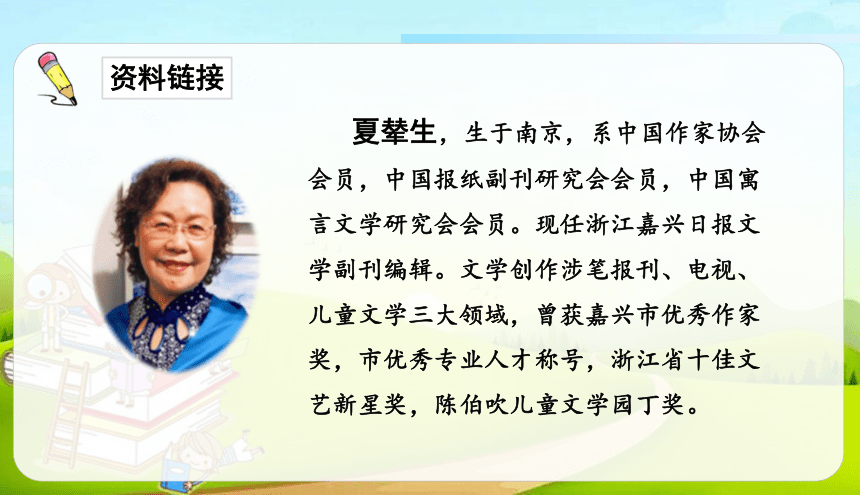 资料链接

夏辇生，生于南京，系中国作家协会会员，中国报纸副刊研究会会员，中国寓言文学研究会会员。现任浙江嘉兴日报文学副刊编辑。文学创作涉笔报刊、电视、儿童文学三大领域，曾获嘉兴市优秀作家奖，市优秀专业人才称号，浙江省十佳文艺新星奖，陈伯吹儿童文学园丁奖。